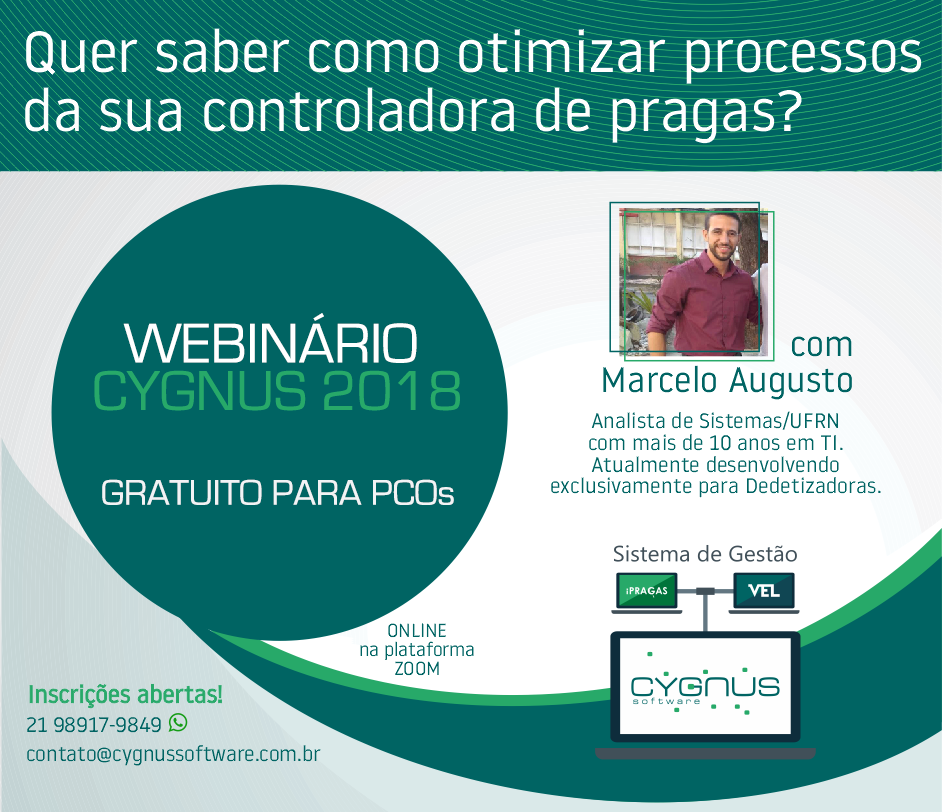 Quer saber como otimizar processos da sua controladora de pragas?

WEBINÁRIO
CYGNUS 2018

GRATUITO PARA PCOs

com
Marcelo Augusto

Analista de Sistemas/UFRN com mais de 10 anos em TI. Atualmente desenvolvendo exclusivamente para Dedetizadoras.

Sistema de Gestão

iPRAGAS

VEL

CYGNUS
software

ONLINE
na plataforma
ZOOM

Inscrições abertas!
21 98917-9849
contato@cygnussoftware.com.br